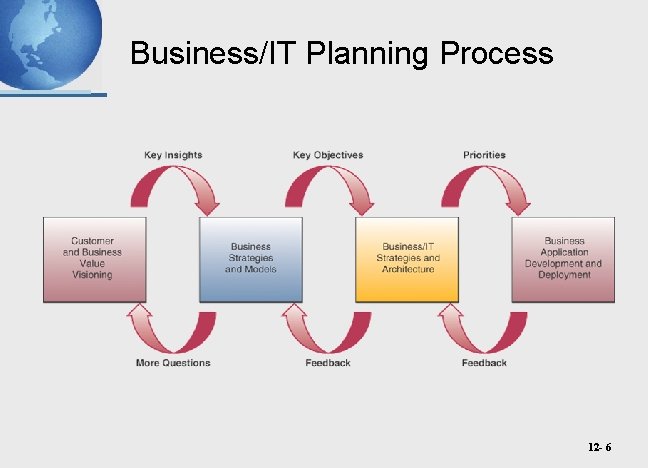 Business/IT Planning Process

Key Insights

Key Objectives

Priorities

Customer and Business Value Visioning

Business Strategies and Models

Business/IT Strategies and Architecture

Business Application Development and Deployment

More Questions

Feedback

Feedback

12- 6